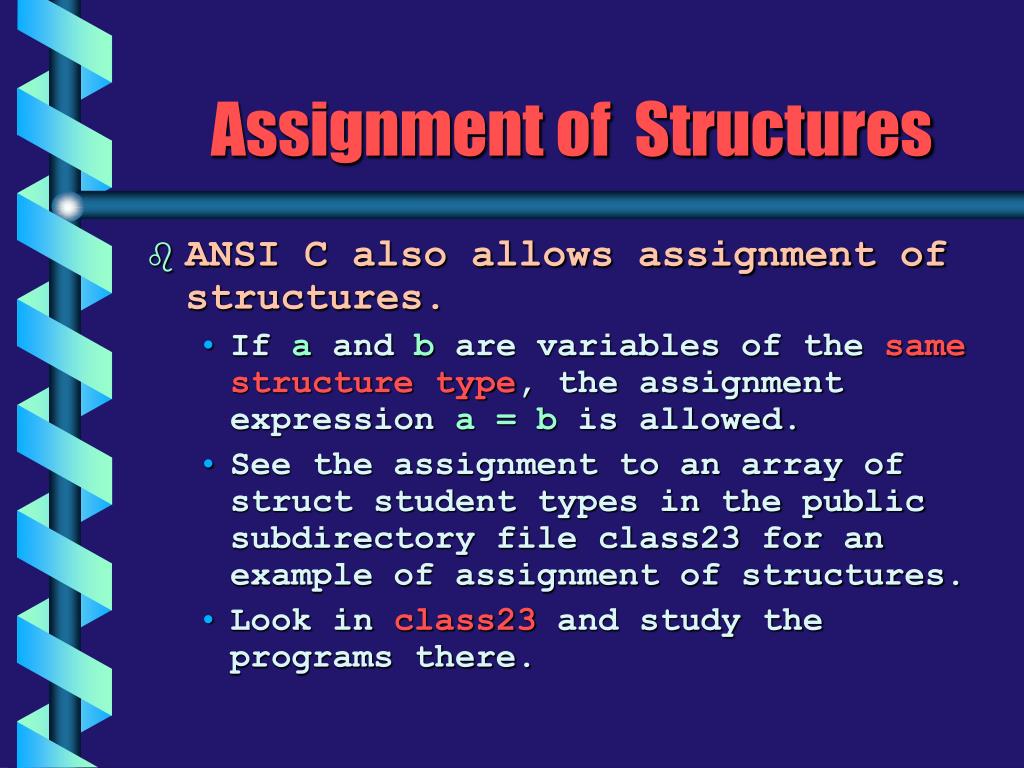 Assignment of Structures

ANSI C also allows assignment of structures.

• If a and b are variables of the same structure type, the assignment expression a = b is allowed.
• See the assignment to an array of struct student types in the public subdirectory file class23 for an example of assignment of structures.
• Look in class23 and study the programs there.